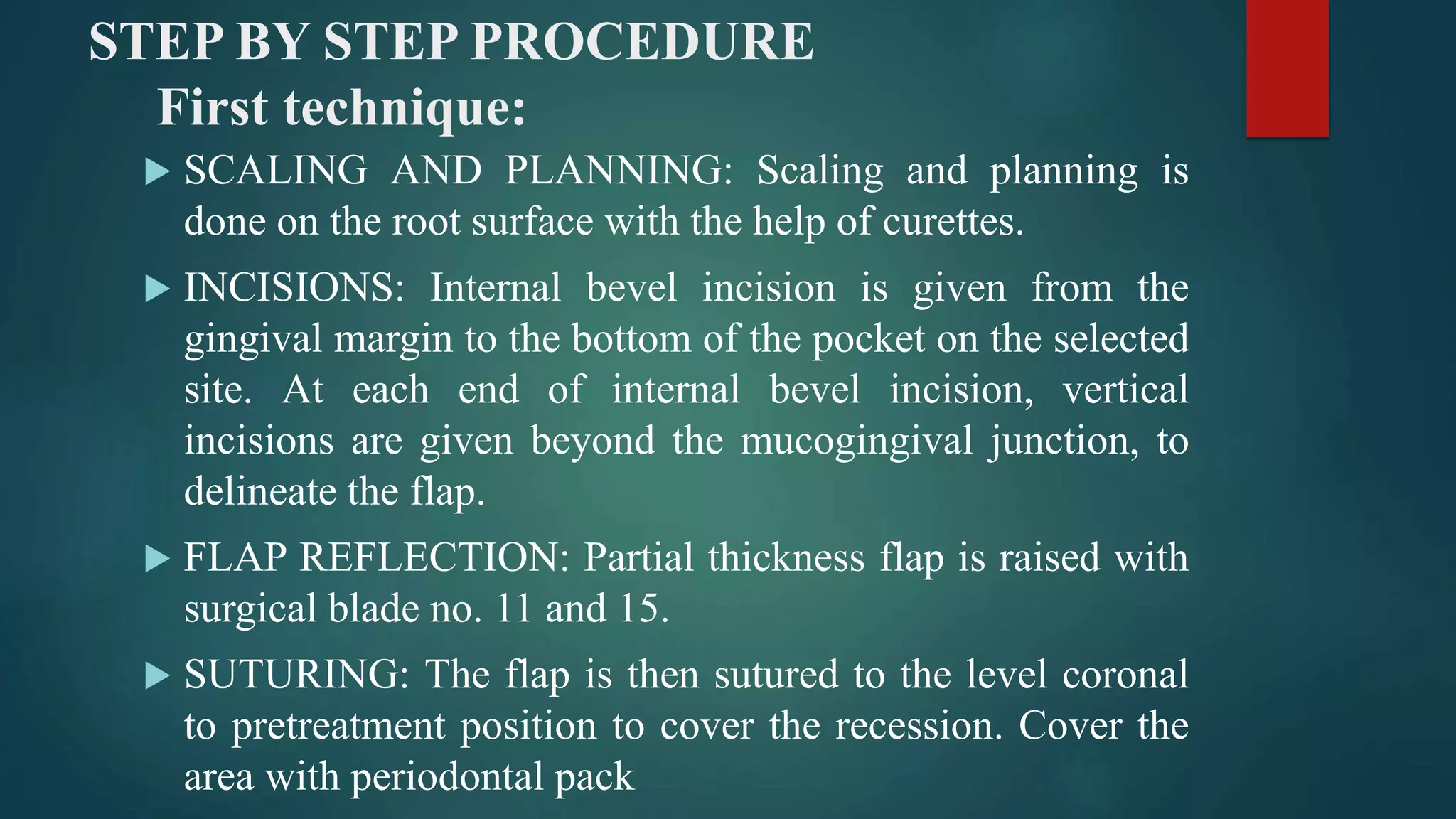 STEP BY STEP PROCEDURE

First technique:

▶ SCALING AND PLANNING: Scaling and planning is done on the root surface with the help of curettes.

▶ INCISIONS: Internal bevel incision is given from the gingival margin to the bottom of the pocket on the selected site. At each end of internal bevel incision, vertical incisions are given beyond the mucogingival junction, to delineate the flap.

▶ FLAP REFLECTION: Partial thickness flap is raised with surgical blade no. 11 and 15.

▶ SUTURING: The flap is then sutured to the level coronal to pretreatment position to cover the recession. Cover the area with periodontal pack